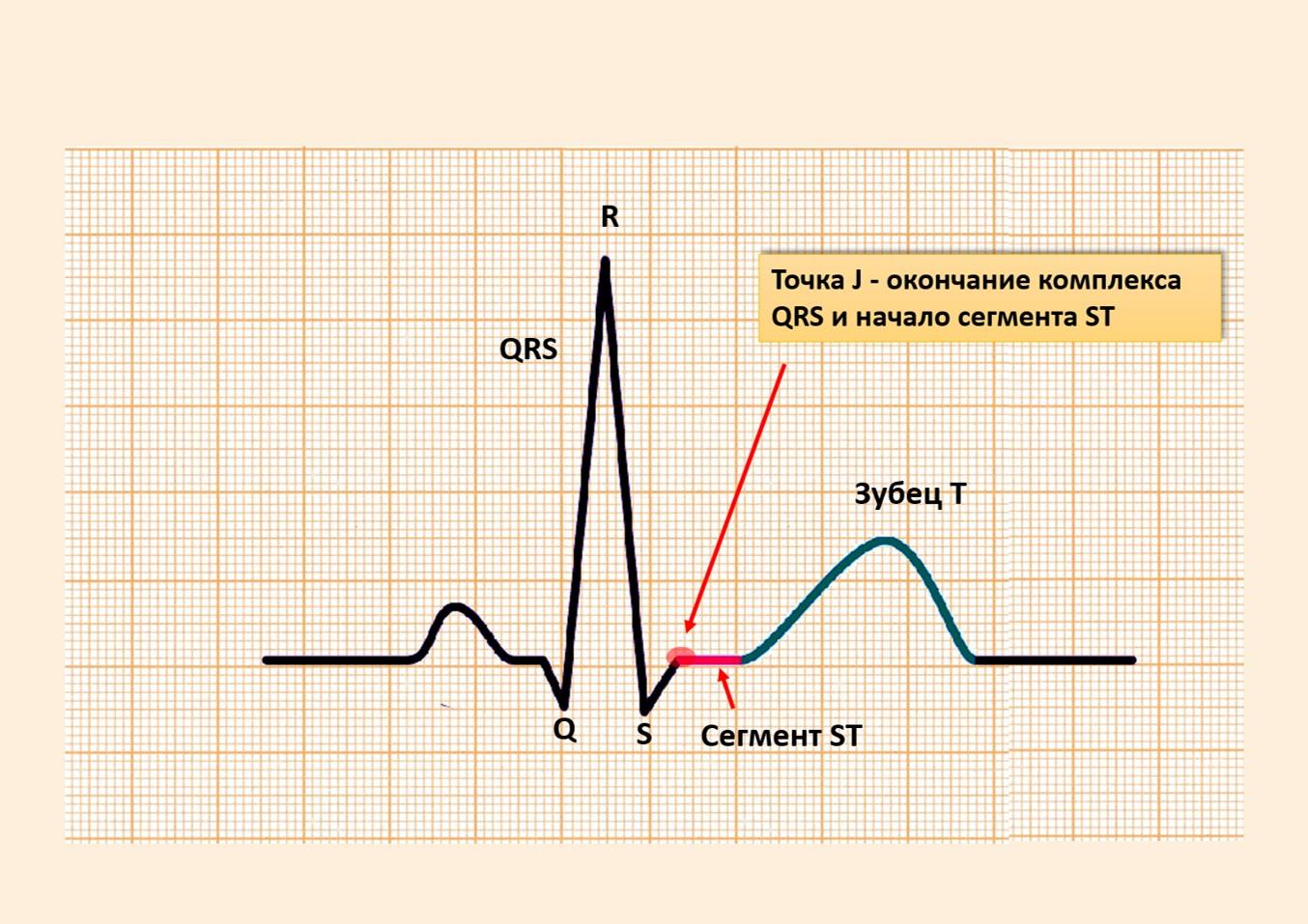 R

Точка J - окончание комплекса QRS и начало сегмента ST

QRS

Зубец T

Q

S

Сегмент ST